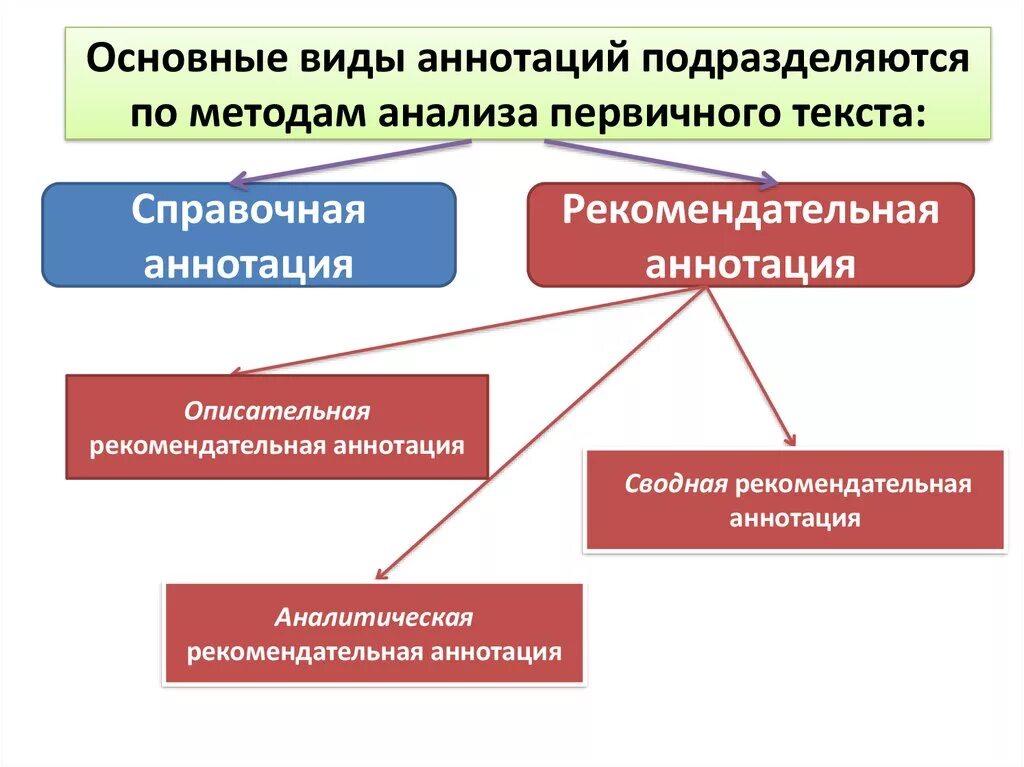 Основные виды аннотаций подразделяются по методам анализа первичного текста:

Справочная аннотация

Рекомендательная аннотация

Описательная рекомендательная аннотация

Сводная рекомендательная аннотация

Аналитическая рекомендательная аннотация